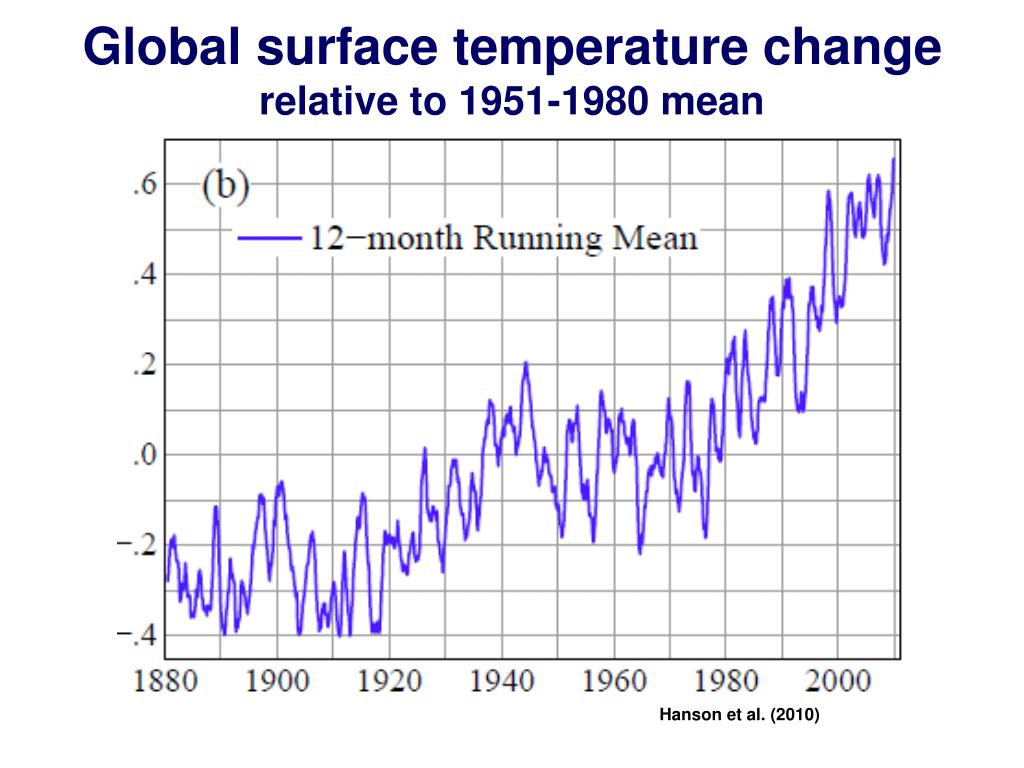 Global surface temperature change
relative to 1951-1980 mean

(b)

12−month Running Mean

.6
.4
.2
.0
−.2
−.4

1880 1900 1920 1940 1960 1980 2000

Hanson et al. (2010)